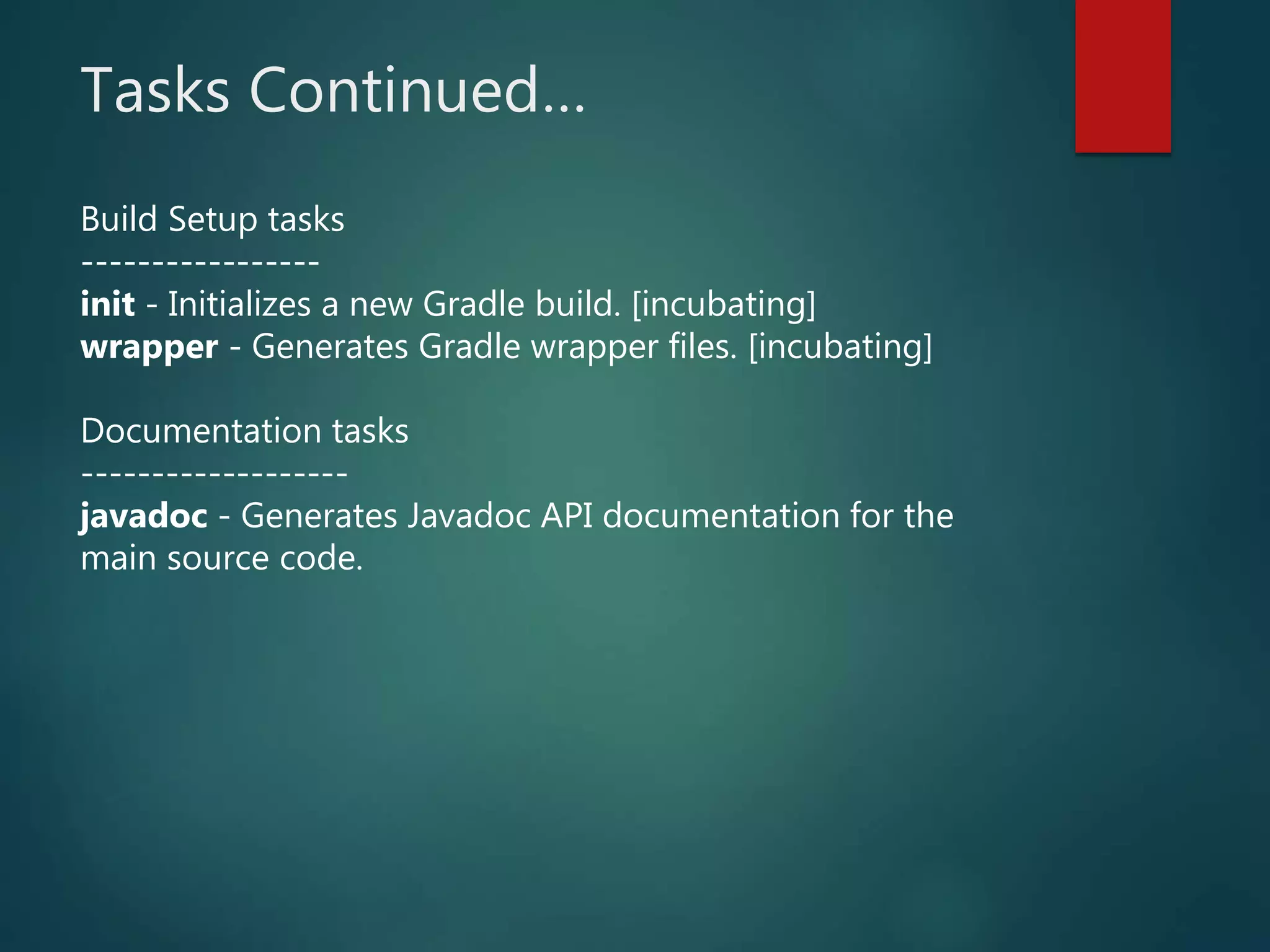 Tasks Continued…

Build Setup tasks
-----------------
init - Initializes a new Gradle build. [incubating]
wrapper - Generates Gradle wrapper files. [incubating]

Documentation tasks
-------------------
javadoc - Generates Javadoc API documentation for the main source code.